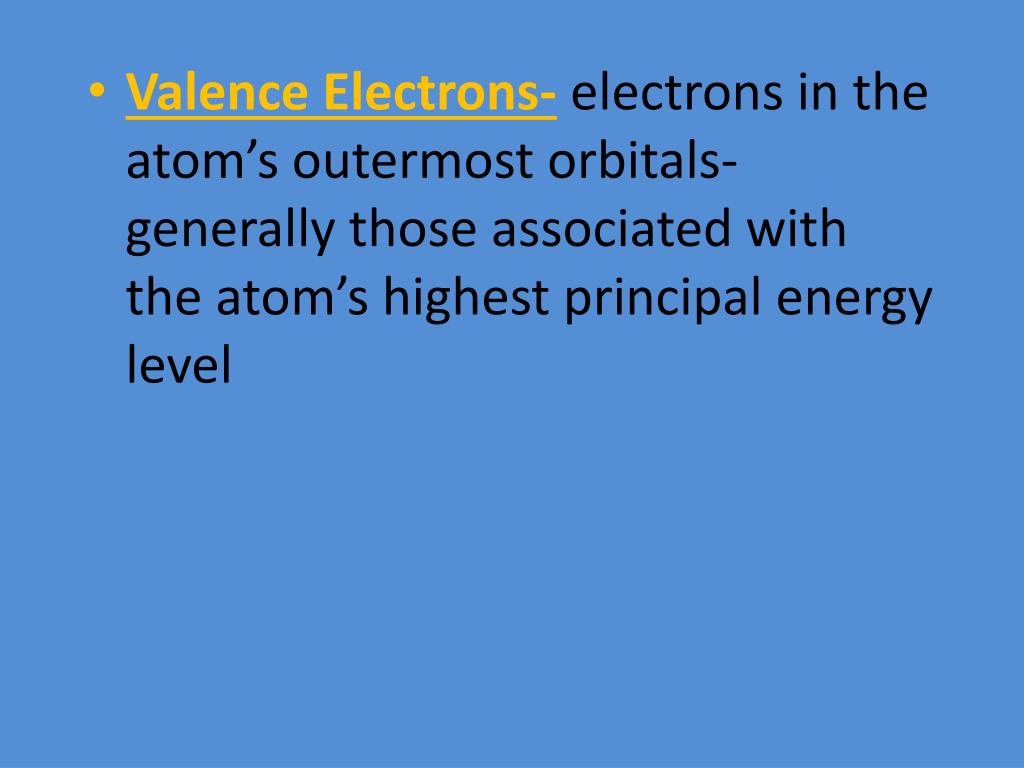 • Valence Electrons- electrons in the atom’s outermost orbitals- generally those associated with the atom’s highest principal energy level